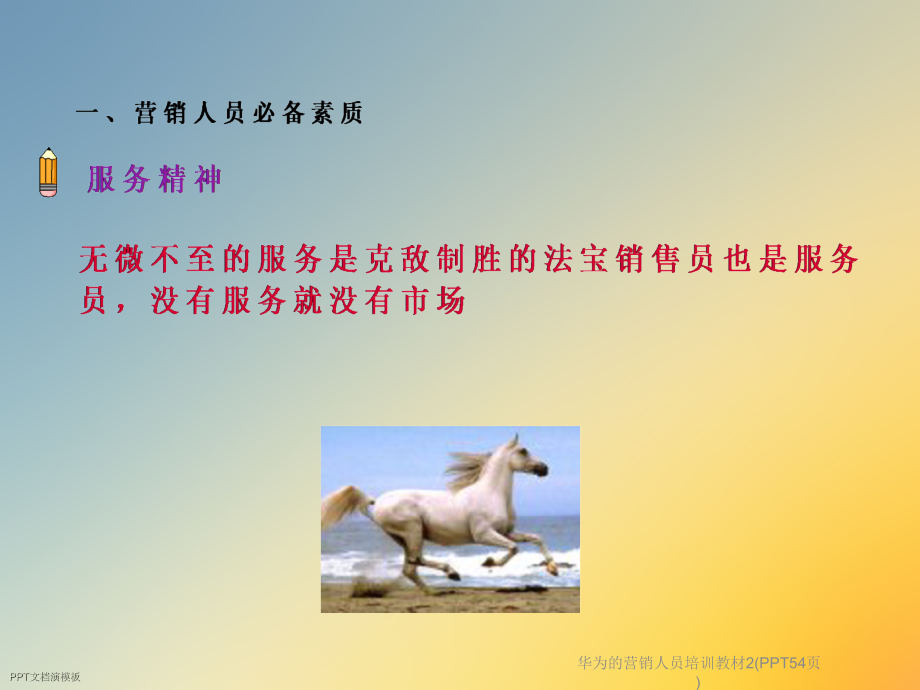 一、营销人员必备素质

服务精神

无微不至的服务是克敌制胜的法宝销售员也是服务员，没有服务就没有市场

PPT文档演模板

华为的营销人员培训教材2(PPT54页)